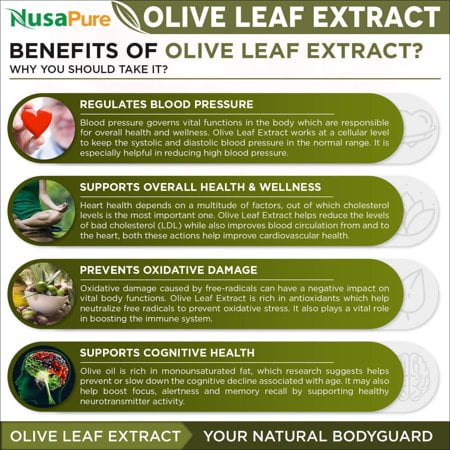 NusaPure OLIVE LEAF EXTRACT

BENEFITS OF OLIVE LEAF EXTRACT?
WHY YOU SHOULD TAKE IT?

REGULATES BLOOD PRESSURE

Blood pressure governs vital functions in the body which are responsible for overall health and wellness. Olive Leaf Extract works at a cellular level to keep the systolic and diastolic blood pressure in the normal range. It is especially helpful in reducing high blood pressure.

SUPPORTS OVERALL HEALTH & WELLNESS

Heart health depends on a multitude of factors, out of which cholesterol levels is the most important one. Olive Leaf Extract helps reduce the levels of bad cholesterol (LDL) while also improves blood circulation from and to the heart, both these actions help improve cardiovascular health.

PREVENTS OXIDATIVE DAMAGE

Oxidative damage caused by free-radicals can have a negative impact on vital body functions. Olive Leaf Extract is rich in antioxidants which help neutralize free radicals to prevent oxidative stress. It also plays a vital role in boosting the immune system.

SUPPORTS COGNITIVE HEALTH

Olive oil is rich in monounsaturated fat, which research suggests helps prevent or slow down the cognitive decline associated with age. It may also help boost focus, alertness and memory recall by supporting healthy neurotransmitter activity.

OLIVE LEAF EXTRACT YOUR NATURAL BODYGUARD